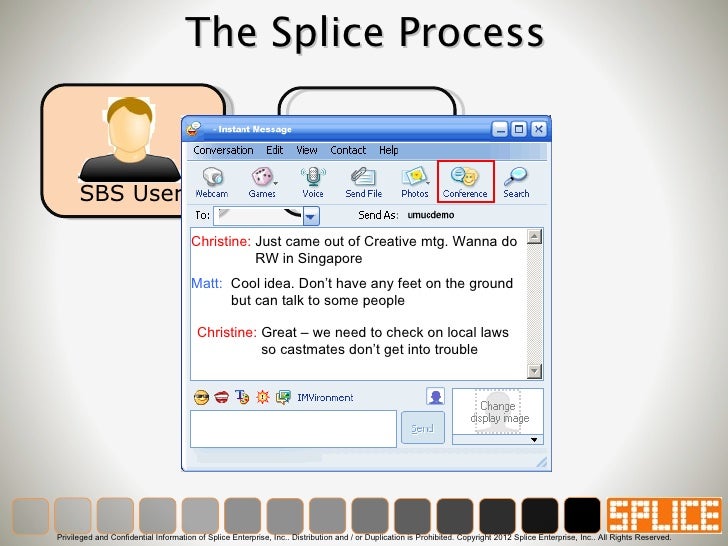 The Splice Process

SBS User

- Instant Message

Conversation Edit View Contact Help

Webcam Games Voice Send File Photos Conference Search

To: Send As: umucdemo

Christine: Just came out of Creative mtg. Wanna do RW in Singapore

Matt: Cool idea. Don't have any feet on the ground but can talk to some people

Christine: Great – we need to check on local laws so castmates don't get into trouble

IMVironment

Send

Change display image

SPLICE

Privileged and Confidential Information of Splice Enterprise, Inc.. Distribution and / or Duplication is Prohibited. Copyright 2012 Splice Enterprise, Inc.. All Rights Reserved.